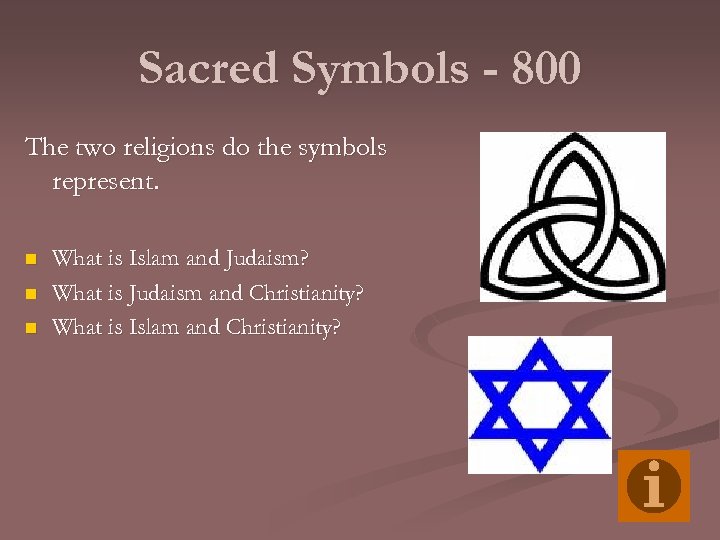 Sacred Symbols - 800

The two religions do the symbols represent.

What is Islam and Judaism?
What is Judaism and Christianity?
What is Islam and Christianity?

i